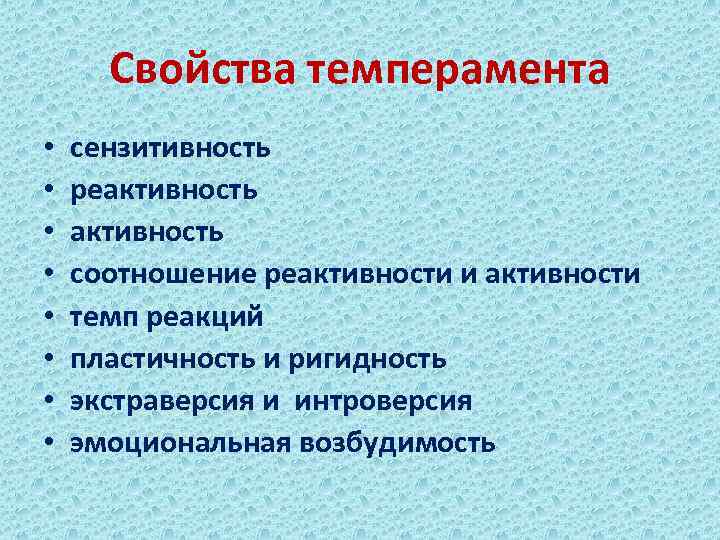 Свойства темперамента

• сензитивность
• реактивность
• активность
• соотношение реактивности и активности
• темп реакций
• пластичность и ригидность
• экстраверсия и интроверсия
• эмоциональная возбудимость